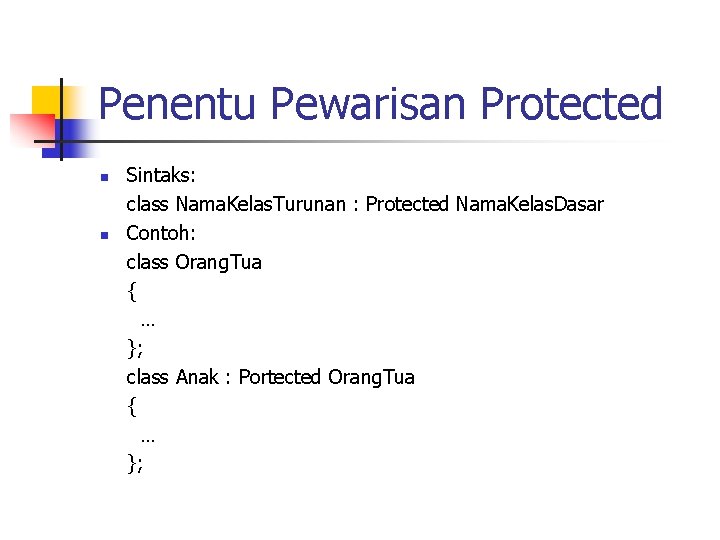 Penentu Pewarisan Protected

Sintaks:
class NamaKelasTurunan : Protected NamaKelasDasar

Contoh:
class OrangTua
{
…
};
class Anak : Portected OrangTua
{
…
};